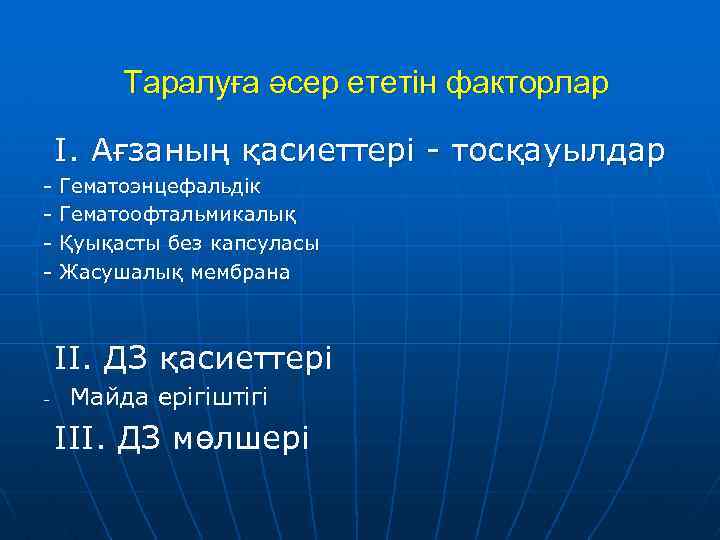 Таралуға әсер ететін факторлар

I. Ағзаның қасиеттері - тосқауылдар

- Гематоэнцефальдік
- Гематоофтальмикалық
- Қуықасты без капсуласы
- Жасушалық мембрана

II. ДЗ қасиеттері
- Майда ерігіштігі

III. ДЗ мөлшері